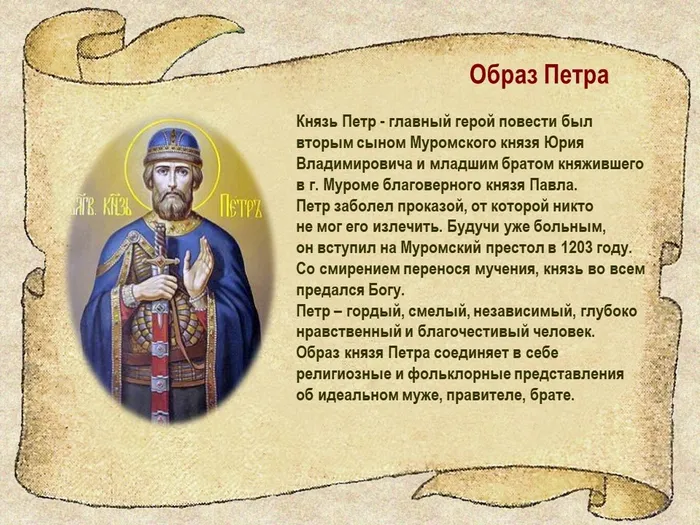 Образ Петра

БЛГВ. КНЗЬ ПЕТРЪ

Князь Петр - главный герой повести был вторым сыном Муромского князя Юрия Владимировича и младшим братом княжившего в г. Муроме благоверного князя Павла.
Петр заболел проказой, от которой никто не мог его излечить. Будучи уже больным, он вступил на Муромский престол в 1203 году.
Со смирением перенося мучения, князь во всем предался Богу.
Петр – гордый, смелый, независимый, глубоко нравственный и благочестивый человек.
Образ князя Петра соединяет в себе религиозные и фольклорные представления об идеальном муже, правителе, брате.